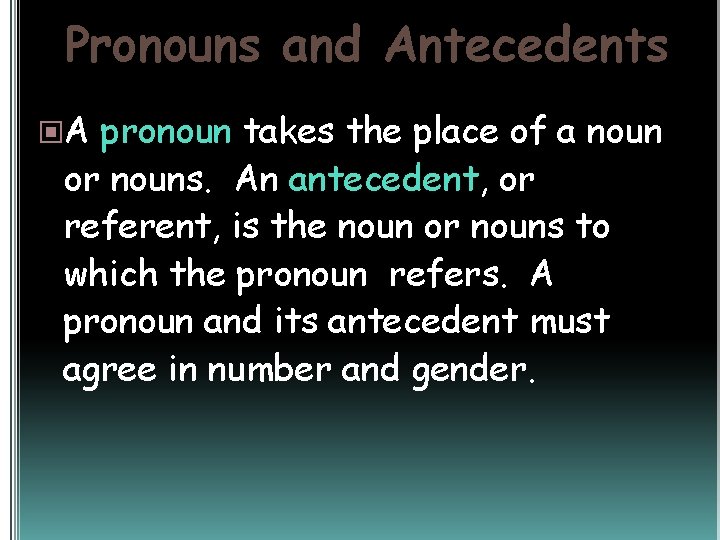 Pronouns and Antecedents

A pronoun takes the place of a noun or nouns. An antecedent, or referent, is the noun or nouns to which the pronoun refers. A pronoun and its antecedent must agree in number and gender.